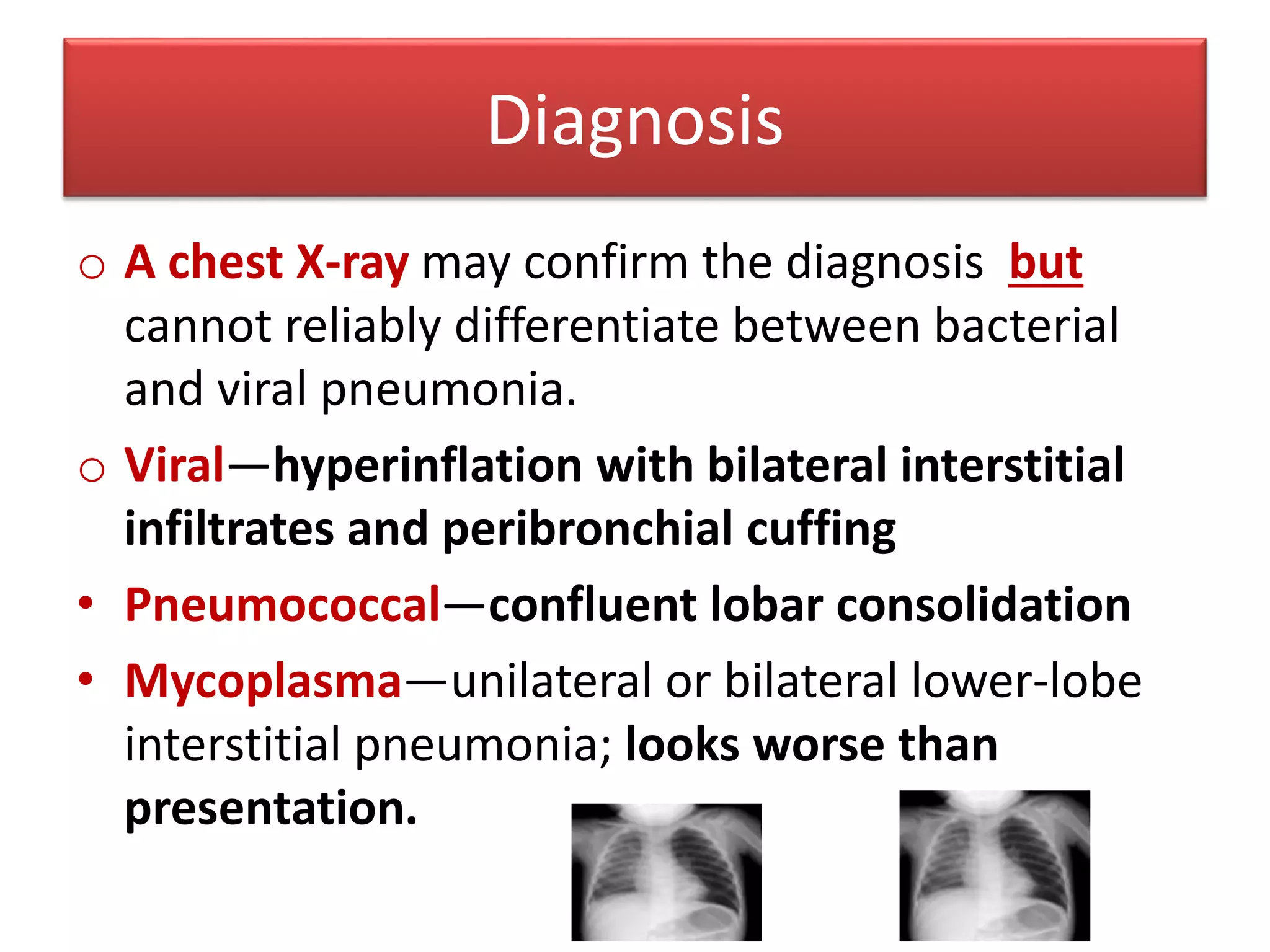 Diagnosis

o A chest X-ray may confirm the diagnosis but cannot reliably differentiate between bacterial and viral pneumonia.

o Viral—hyperinflation with bilateral interstitial infiltrates and peribronchial cuffing

• Pneumococcal—confluent lobar consolidation

• Mycoplasma—unilateral or bilateral lower-lobe interstitial pneumonia; looks worse than presentation.